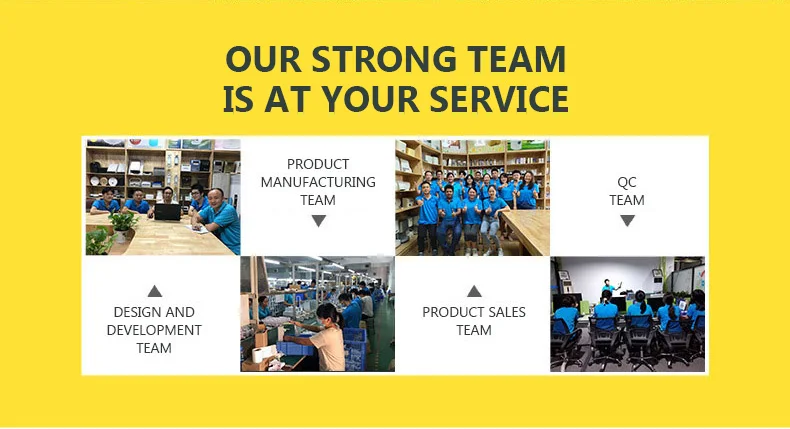 OUR STRONG TEAM
IS AT YOUR SERVICE

PRODUCT MANUFACTURING TEAM

QC TEAM

DESIGN AND DEVELOPMENT TEAM

PRODUCT SALES TEAM